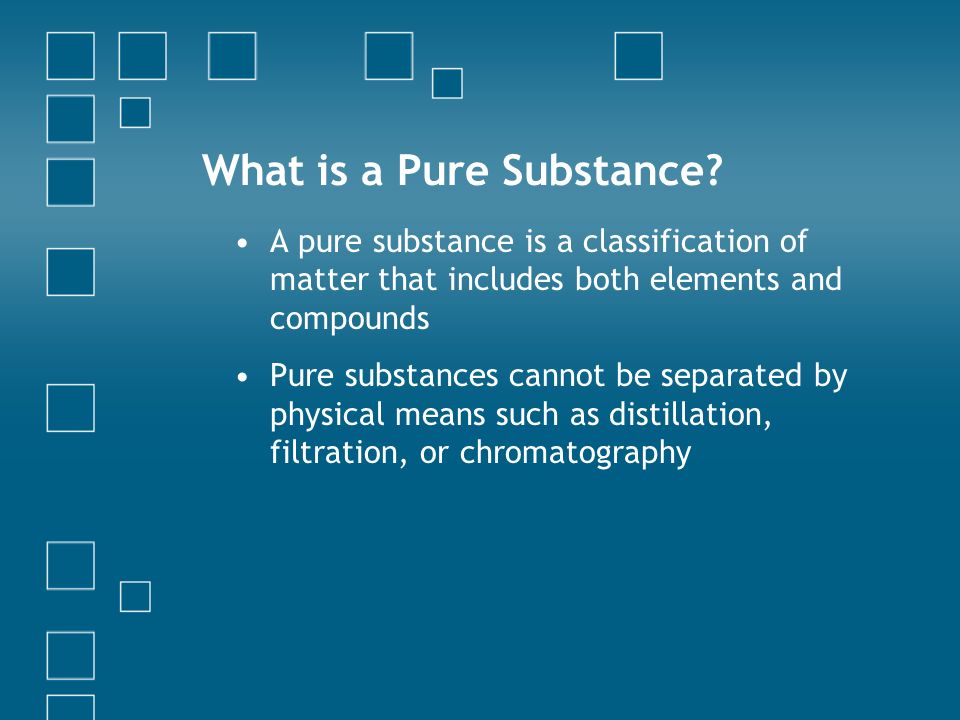 What is a Pure Substance?

• A pure substance is a classification of matter that includes both elements and compounds

• Pure substances cannot be separated by physical means such as distillation, filtration, or chromatography